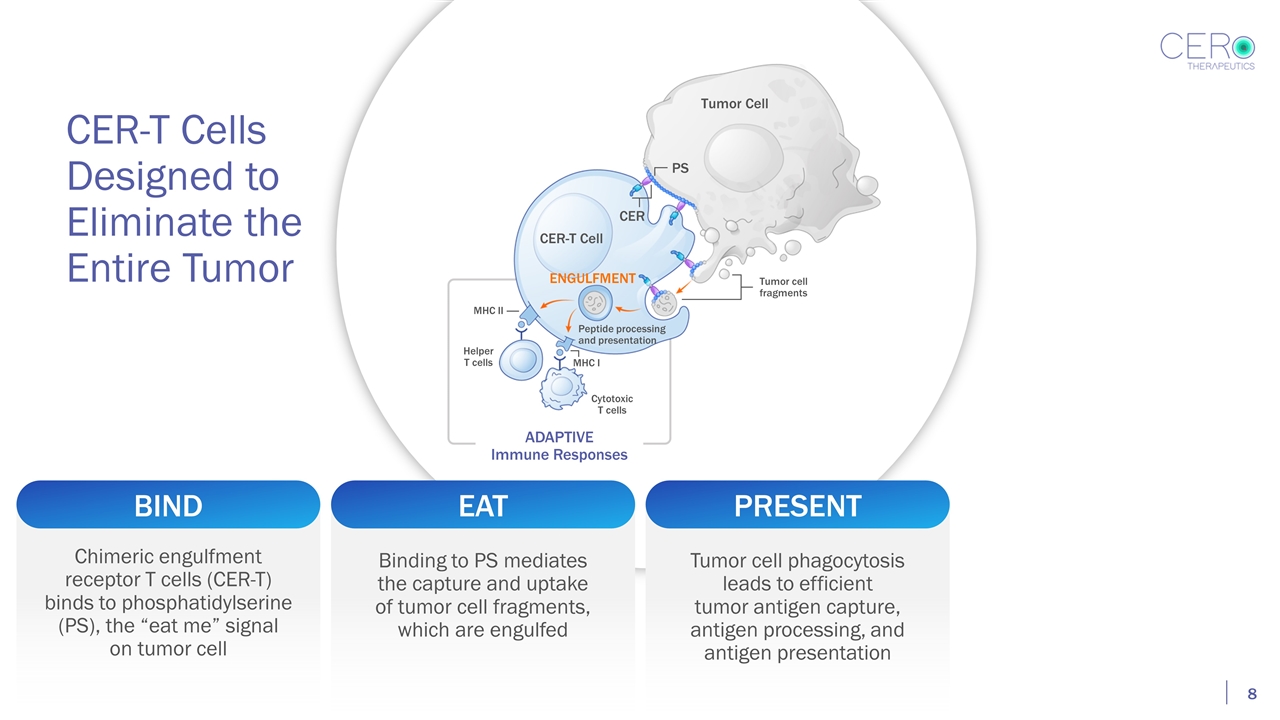 CERO
THERAPEUTICS

CER-T Cells Designed to Eliminate the Entire Tumor

Tumor Cell

PS

CER

CER-T Cell

ENGULFMENT

Tumor cell fragments

MHC II

Peptide processing and presentation

Helper T cells

MHC I

Cytotoxic T cells

ADAPTIVE Immune Responses

BIND

Chimeric engulfment receptor T cells (CER-T) binds to phosphatidylserine (PS), the “eat me” signal on tumor cell

EAT

Binding to PS mediates the capture and uptake of tumor cell fragments, which are engulfed

PRESENT

Tumor cell phagocytosis leads to efficient tumor antigen capture, antigen processing, and antigen presentation

8